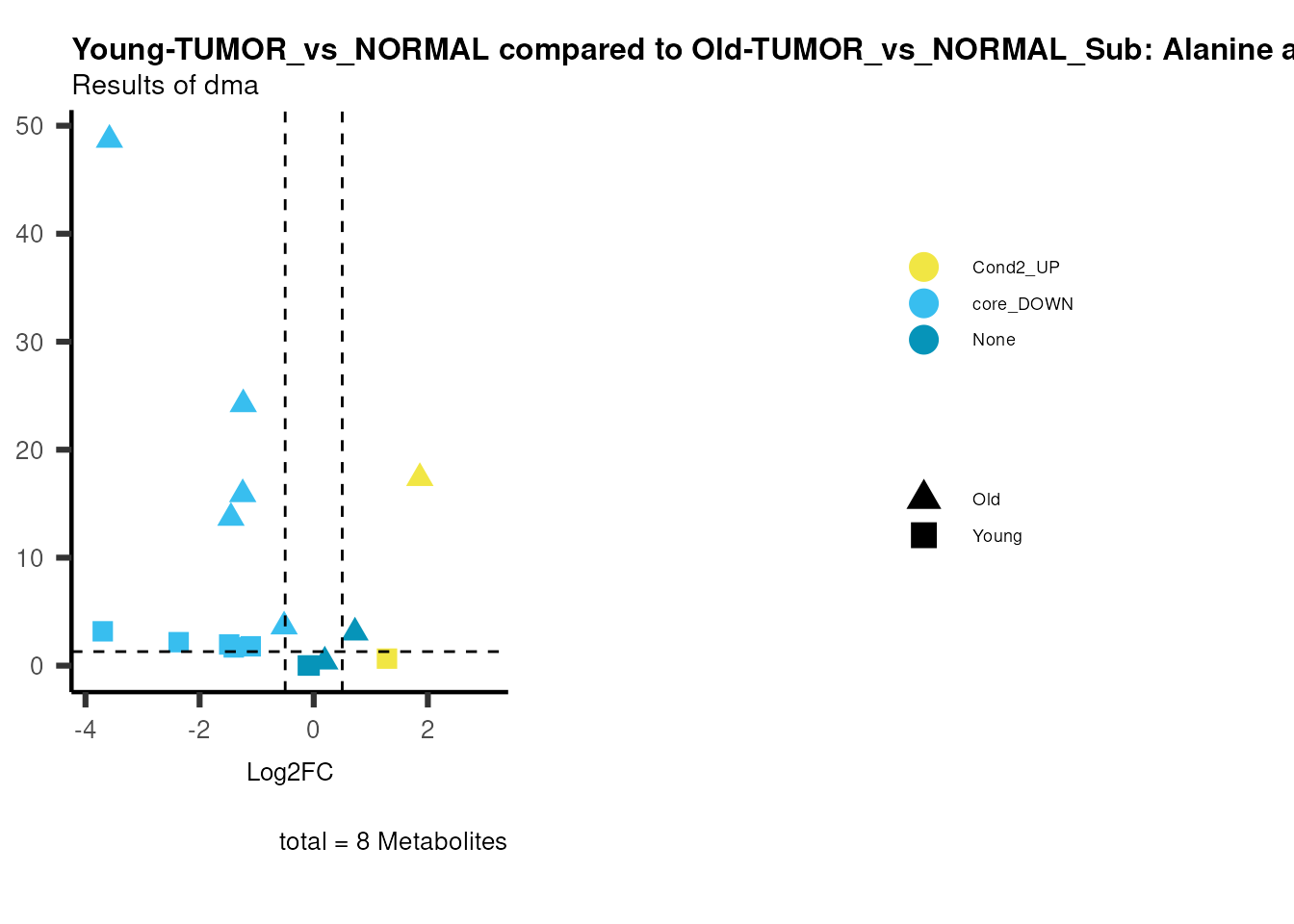 Young-TUMOR_vs_NORMAL compared to Old-TUMOR_vs_NORMAL_Sub: Alanine a
Results of dma

50
40
30
20
10
0

-4 -2 0 2

Log2FC

total = 8 Metabolites

Cond2_UP
core_DOWN
None

Old
Young